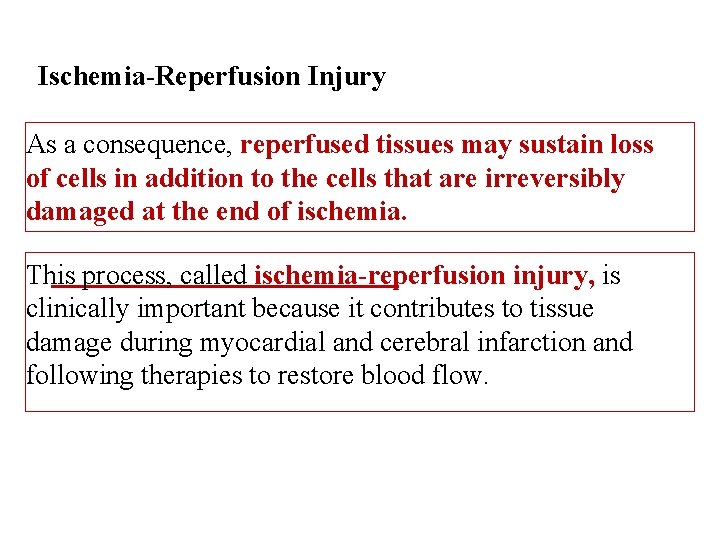 Ischemia-Reperfusion Injury

As a consequence, reperfused tissues may sustain loss of cells in addition to the cells that are irreversibly damaged at the end of ischemia.

This process, called ischemia-reperfusion injury, is clinically important because it contributes to tissue damage during myocardial and cerebral infarction and following therapies to restore blood flow.